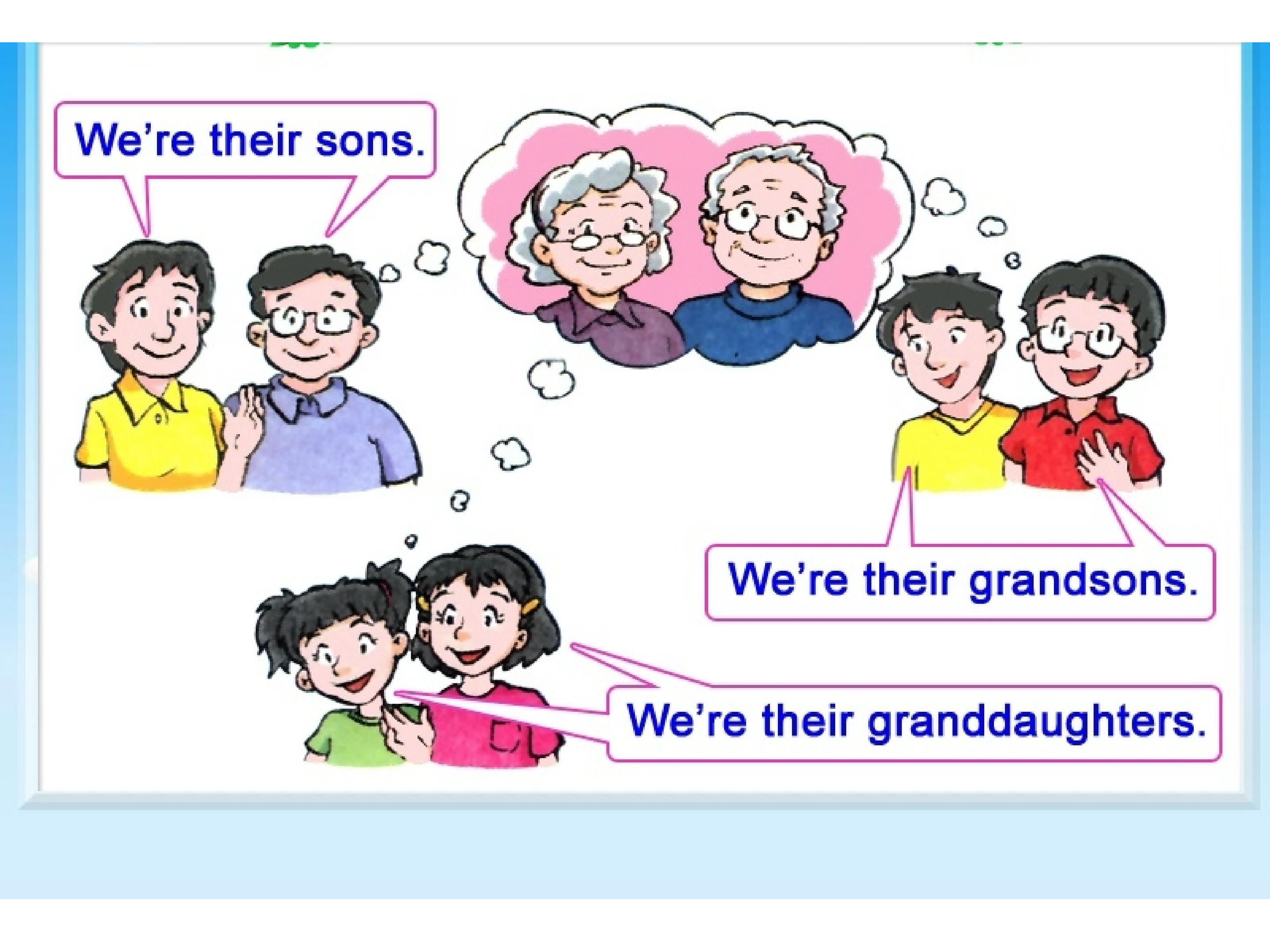 We're their sons.

We're their grandsons.

We're their granddaughters.